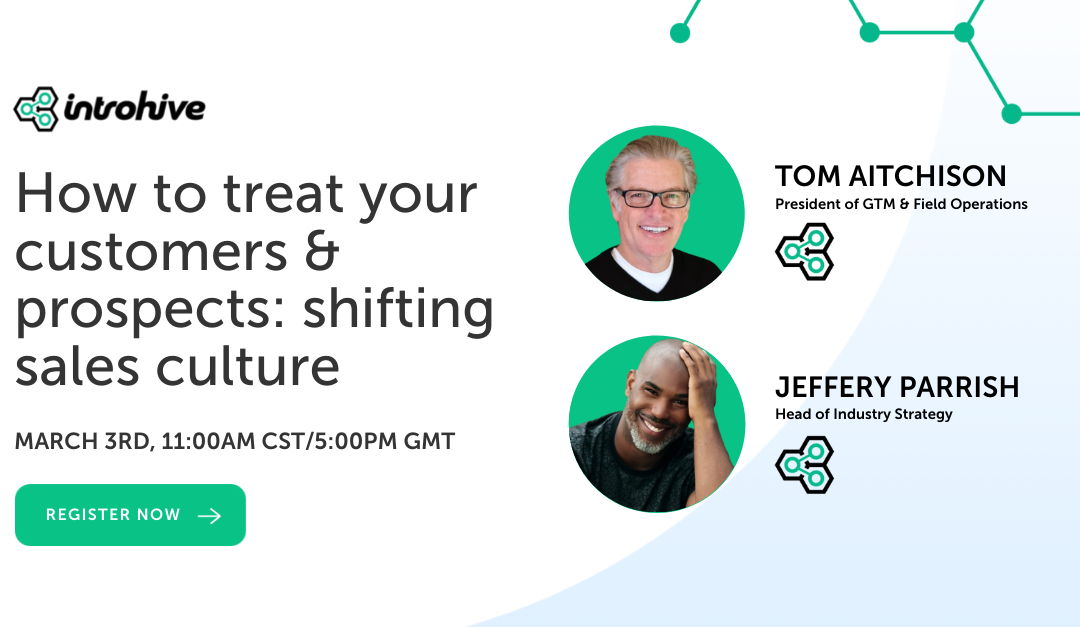 introhive

How to treat your customers & prospects: shifting sales culture

MARCH 3RD, 11:00AM CST/5:00PM GMT

REGISTER NOW

TOM AITCHISON
President of GTM & Field Operations

JEFFERY PARRISH
Head of Industry Strategy